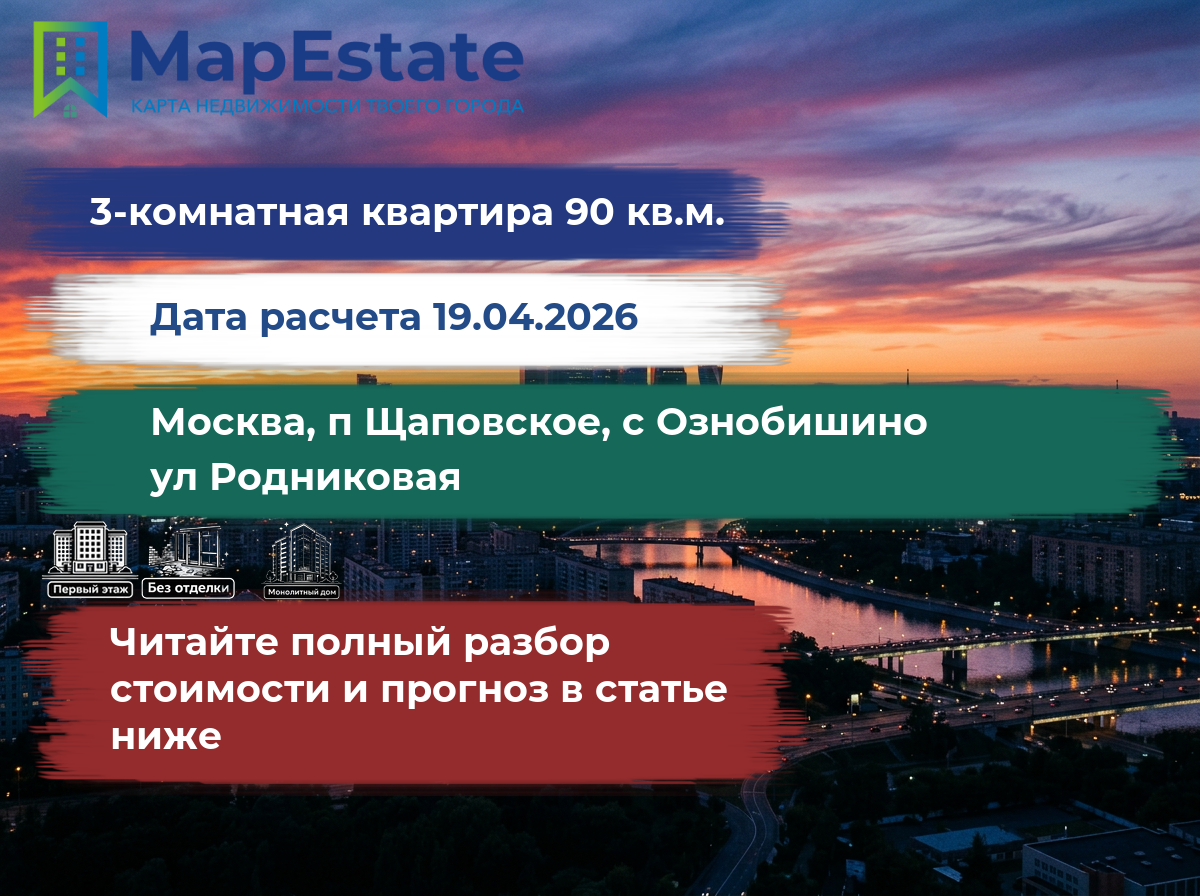 MapEstate
КАРТА НЕДВИЖИМОСТИ ТВОЕГО ГОРОДА

3-комнатная квартира 90 кв.м.

Дата расчета 19.04.2026

Москва, п Щаповское, с Ознобишино ул Родниковая

Первый этаж
Без отделки
Монолитный дом

Читайте полный разбор стоимости и прогноз в статье ниже